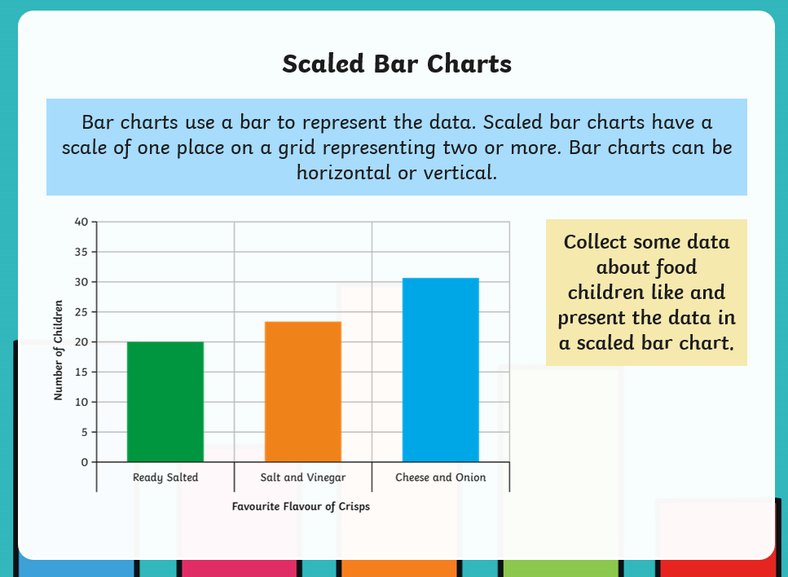 Scaled Bar Charts

Bar charts use a bar to represent the data. Scaled bar charts have a scale of one place on a grid representing two or more. Bar charts can be horizontal or vertical.

40
35
30
25
20
15
10
5
0

Number of Children

Ready Salted
Salt and Vinegar
Cheese and Onion

Favourite Flavour of Crisps

Collect some data about food children like and present the data in a scaled bar chart.